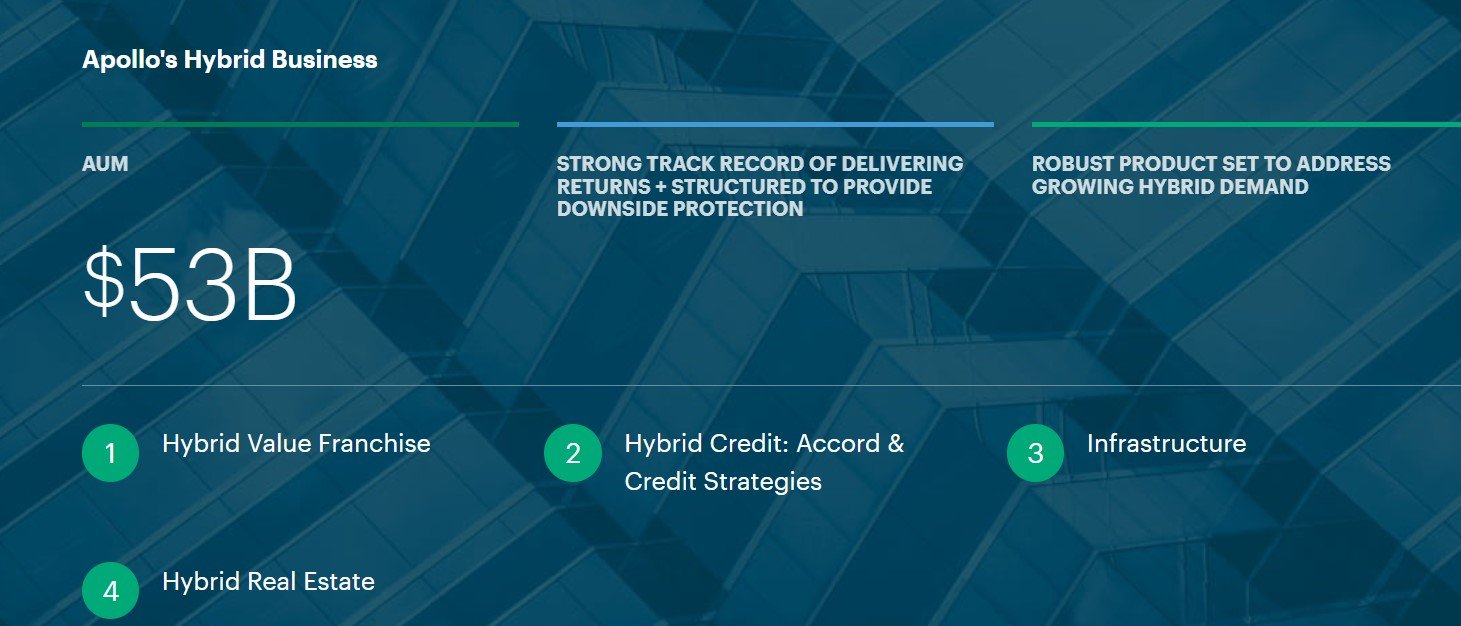 Apollo's Hybrid Business

AUM

$53B

STRONG TRACK RECORD OF DELIVERING RETURNS + STRUCTURED TO PROVIDE DOWNSIDE PROTECTION

ROBUST PRODUCT SET TO ADDRESS GROWING HYBRID DEMAND

1 Hybrid Value Franchise

2 Hybrid Credit: Accord & Credit Strategies

3 Infrastructure

4 Hybrid Real Estate